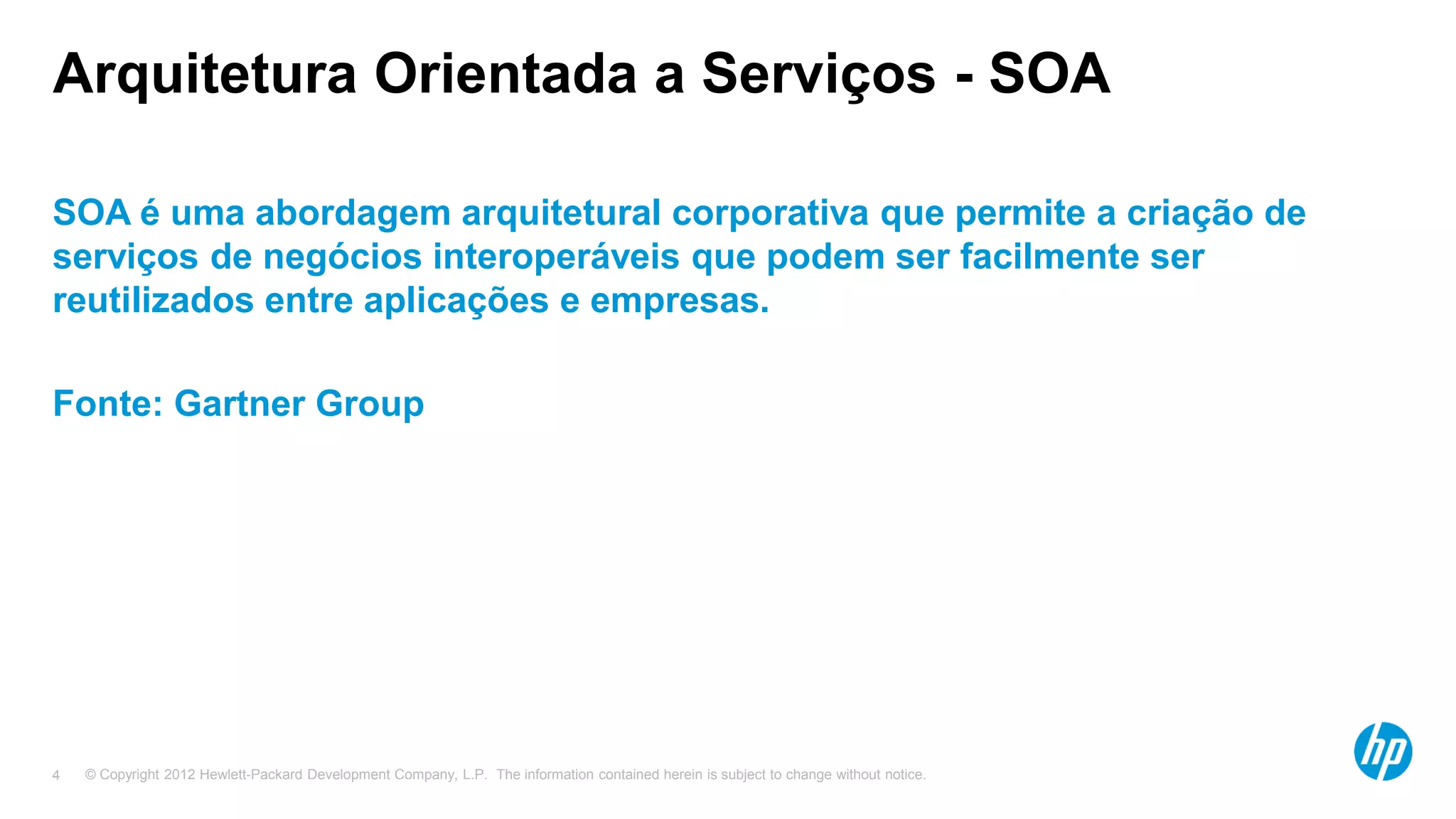 Arquitetura Orientada a Serviços - SOA

SOA é uma abordagem arquitetural corporativa que permite a criação de serviços de negócios interoperáveis que podem ser facilmente ser reutilizados entre aplicações e empresas.

Fonte: Gartner Group

4 © Copyright 2012 Hewlett-Packard Development Company, L.P. The information contained herein is subject to change without notice.

hp